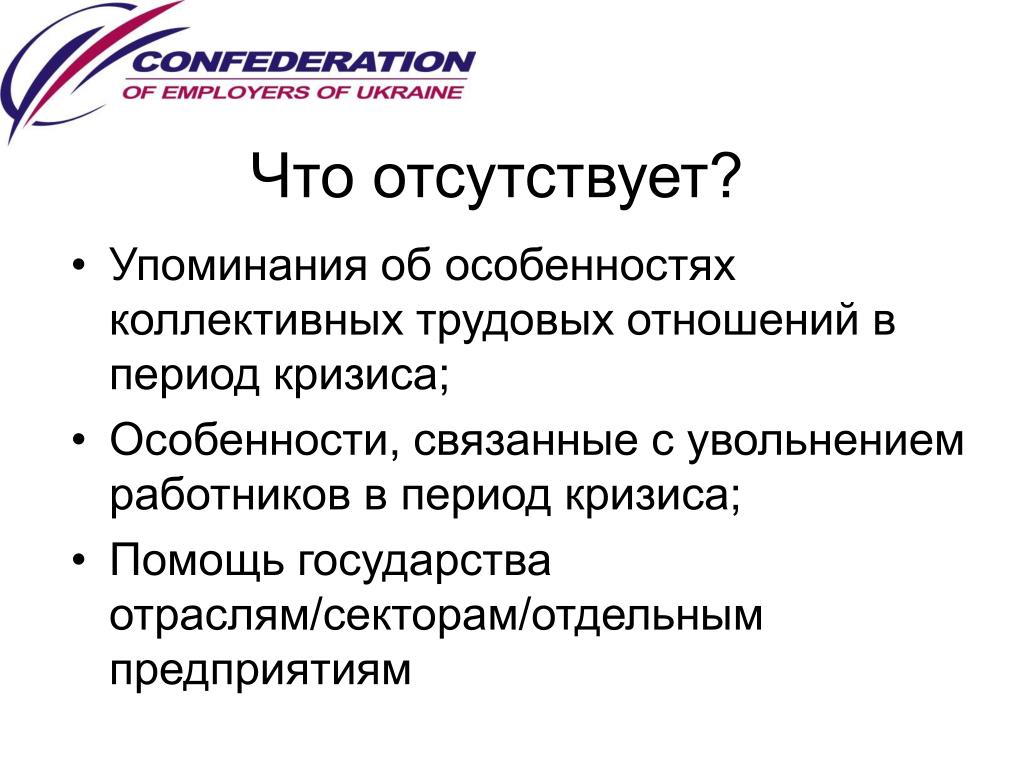 CONFEDERATION
OF EMPLOYERS OF UKRAINE

Что отсутствует?

• Упоминания об особенностях коллективных трудовых отношений в период кризиса;
• Особенности, связанные с увольнением работников в период кризиса;
• Помощь государства отраслям/секторам/отдельным предприятиям